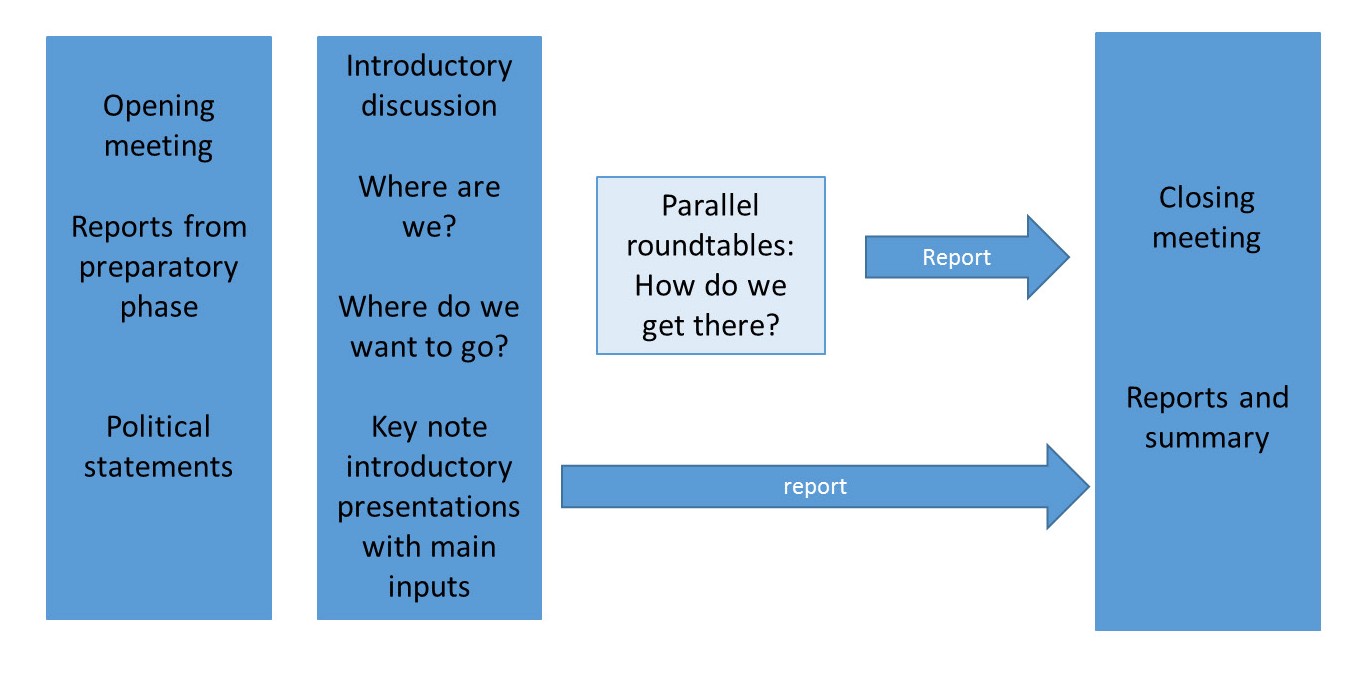 Opening meeting

Reports from preparatory phase

Political statements

Introductory discussion

Where are we?

Where do we want to go?

Key note introductory presentations with main inputs

Parallel roundtables: How do we get there?

Report

report

Closing meeting

Reports and summary